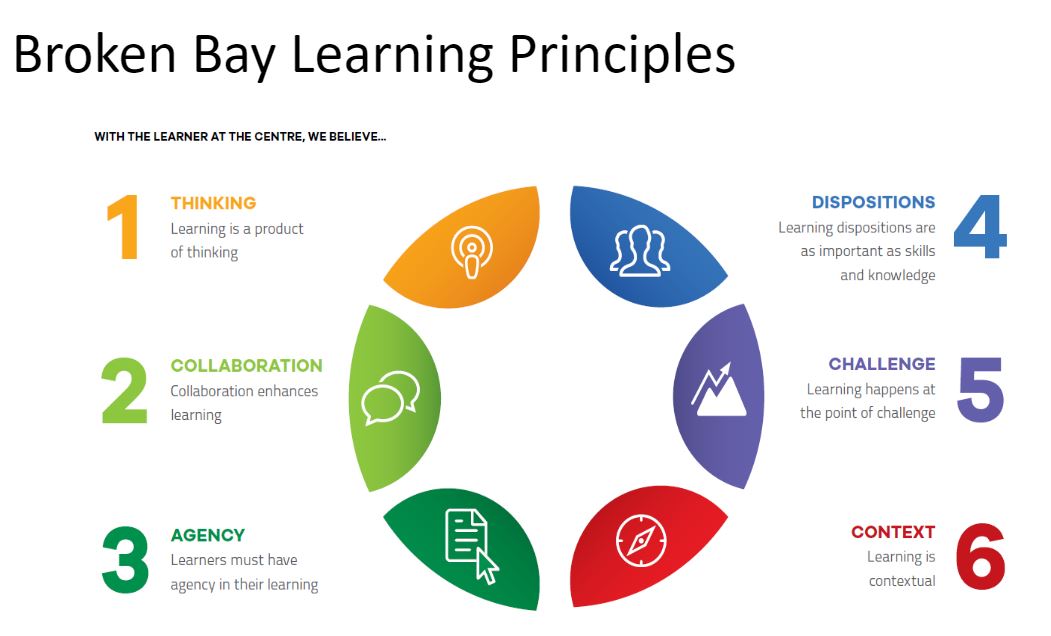 Broken Bay Learning Principles

WITH THE LEARNER AT THE CENTRE, WE BELIEVE...

1 THINKING
Learning is a product of thinking

2 COLLABORATION
Collaboration enhances learning

3 AGENCY
Learners must have agency in their learning

DISPOSITIONS
Learning dispositions are as important as skills and knowledge 4

CHALLENGE
Learning happens at the point of challenge 5

CONTEXT
Learning is contextual 6